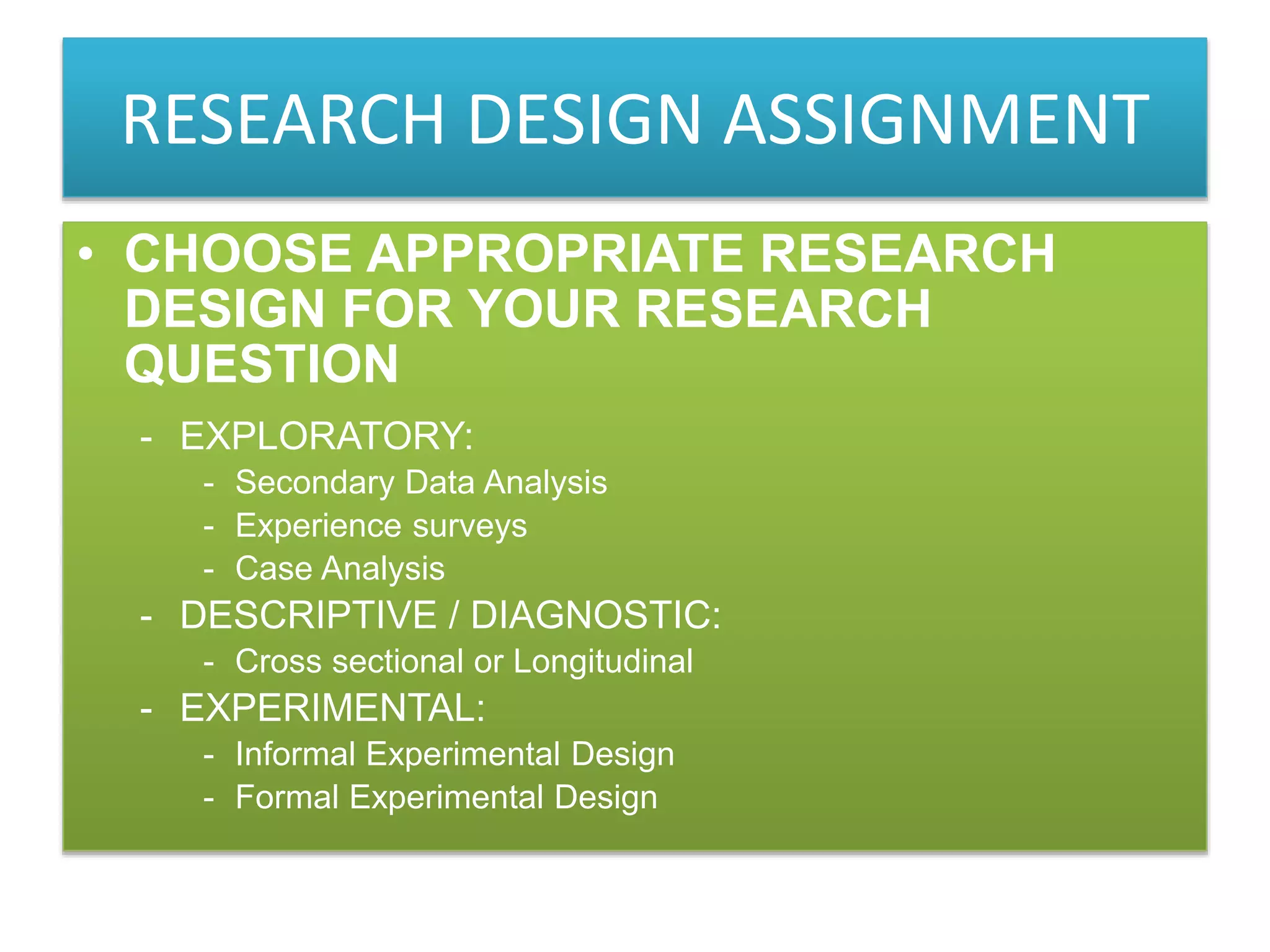 RESEARCH DESIGN ASSIGNMENT

• CHOOSE APPROPRIATE RESEARCH DESIGN FOR YOUR RESEARCH QUESTION

- EXPLORATORY:
  - Secondary Data Analysis
  - Experience surveys
  - Case Analysis
- DESCRIPTIVE / DIAGNOSTIC:
  - Cross sectional or Longitudinal
- EXPERIMENTAL:
  - Informal Experimental Design
  - Formal Experimental Design